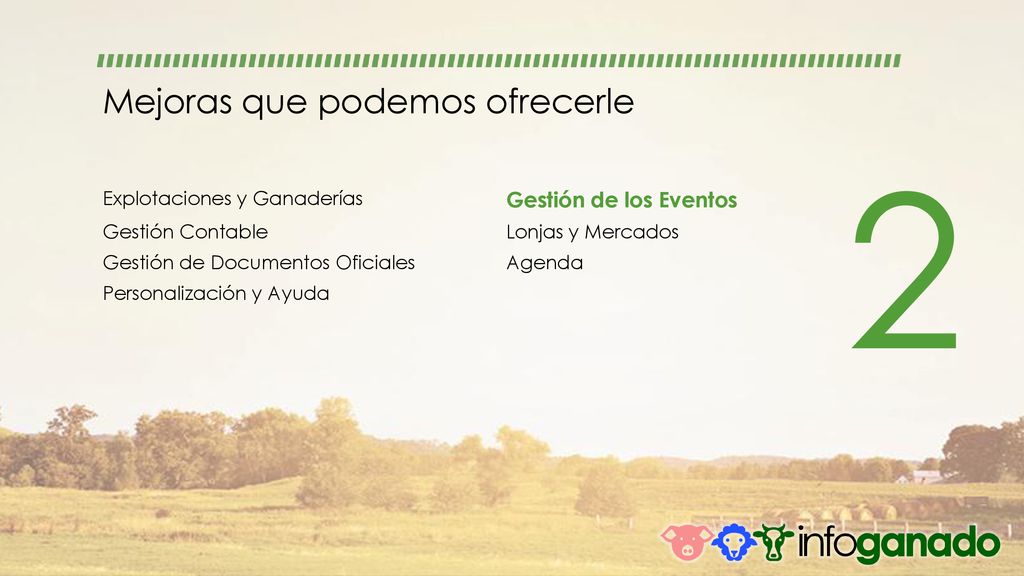 Mejoras que podemos ofrecerle

Explotaciones y Ganaderías
Gestión Contable
Gestión de Documentos Oficiales
Personalización y Ayuda

Gestión de los Eventos
Lonjas y Mercados
Agenda

2

infoganado